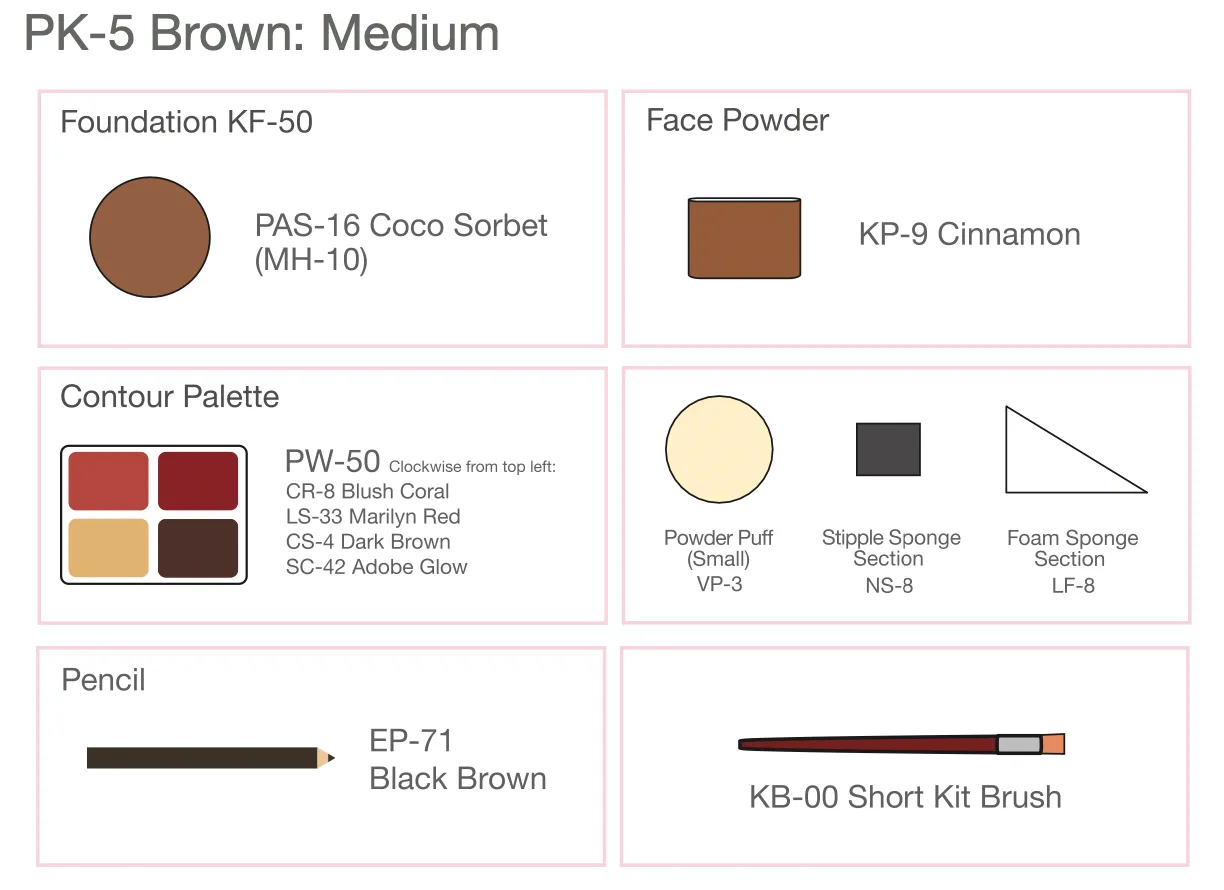 PK-5 Brown: Medium

Foundation KF-50

PAS-16 Coco Sorbet (MH-10)

Face Powder

KP-9 Cinnamon

Contour Palette

PW-50 Clockwise from top left:
CR-8 Blush Coral
LS-33 Marilyn Red
CS-4 Dark Brown
SC-42 Adobe Glow

Powder Puff (Small)
VP-3

Stipple Sponge Section
NS-8

Foam Sponge Section
LF-8

Pencil

EP-71
Black Brown

KB-00 Short Kit Brush